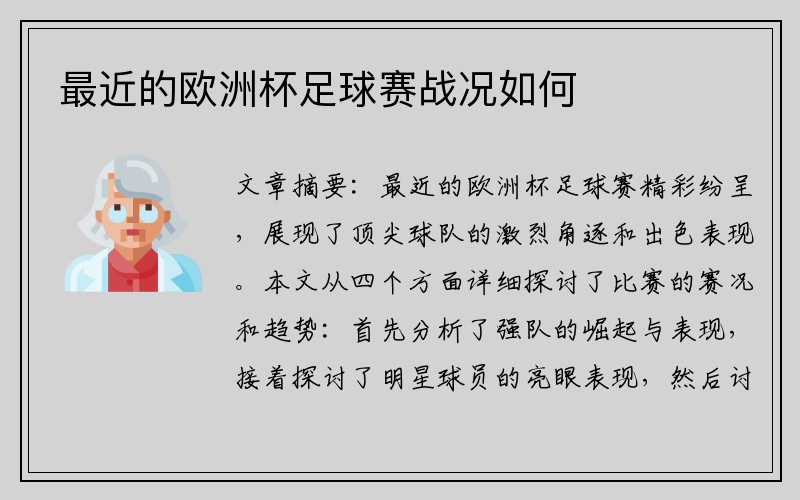 最近的欧洲杯足球赛战况如何

文章摘要：最近的欧洲杯足球赛精彩纷呈，展现了顶尖球队的激烈角逐和出色表现。本文从四个方面详细探讨了比赛的赛况和趋势：首先分析了强队的崛起与表现，接着探讨了明星球员的亮眼表现，然后讨